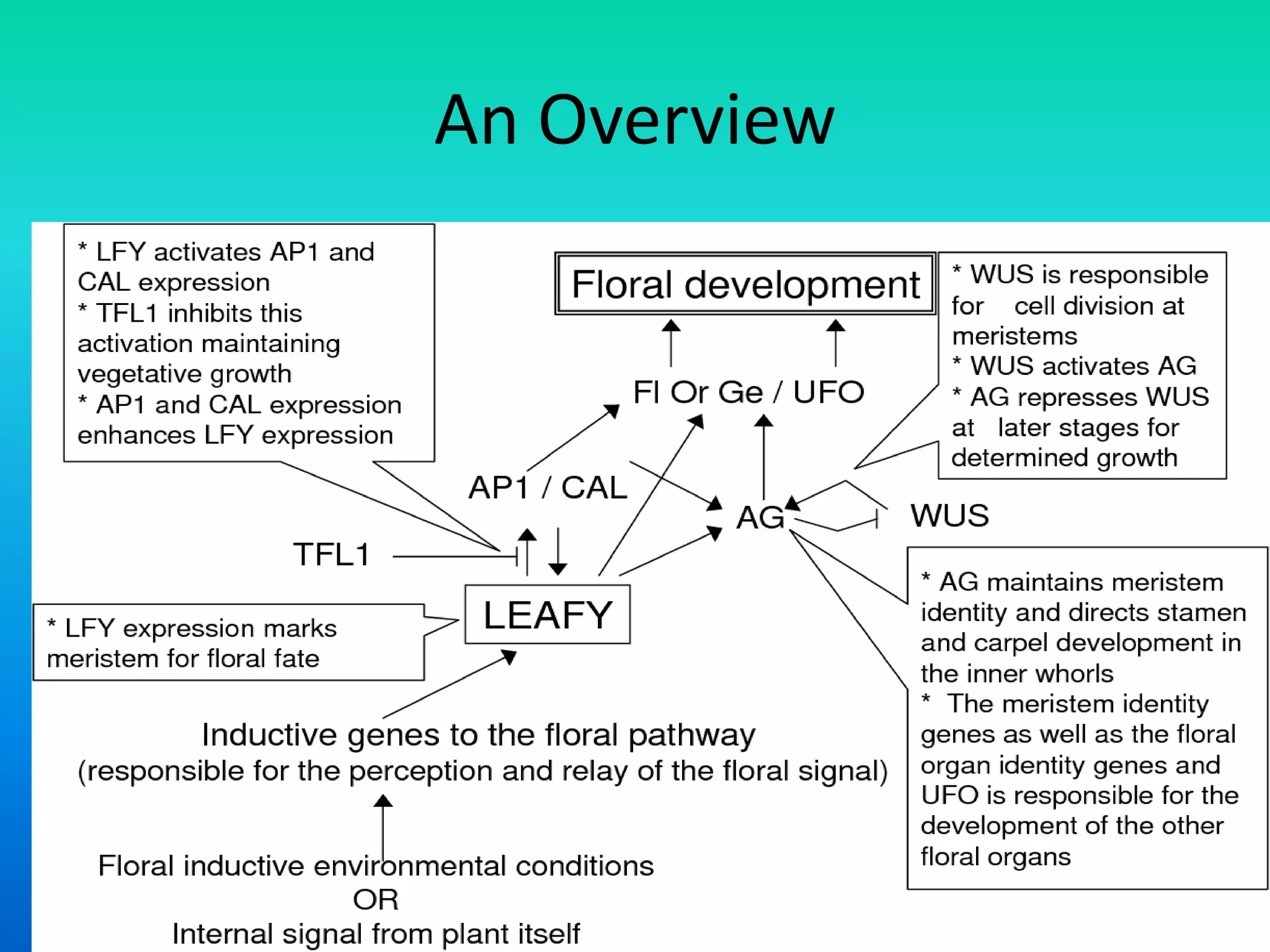 An Overview

* LFY activates AP1 and CAL expression
* TFL1 inhibits this activation maintaining vegetative growth
* AP1 and CAL expression enhances LFY expression

Floral development

* WUS is responsible for cell division at meristems
* WUS activates AG
* AG represses WUS at later stages for determined growth

Fl Or Ge / UFO

AP1 / CAL

AG

WUS

TFL1

LEAFY

* LFY expression marks meristem for floral fate

* AG maintains meristem identity and directs stamen and carpel development in the inner whorls
* The meristem identity genes as well as the floral organ identity genes and UFO is responsible for the development of the other floral organs

Inductive genes to the floral pathway
(responsible for the perception and relay of the floral signal)

Floral inductive environmental conditions
OR
Internal signal from plant itself